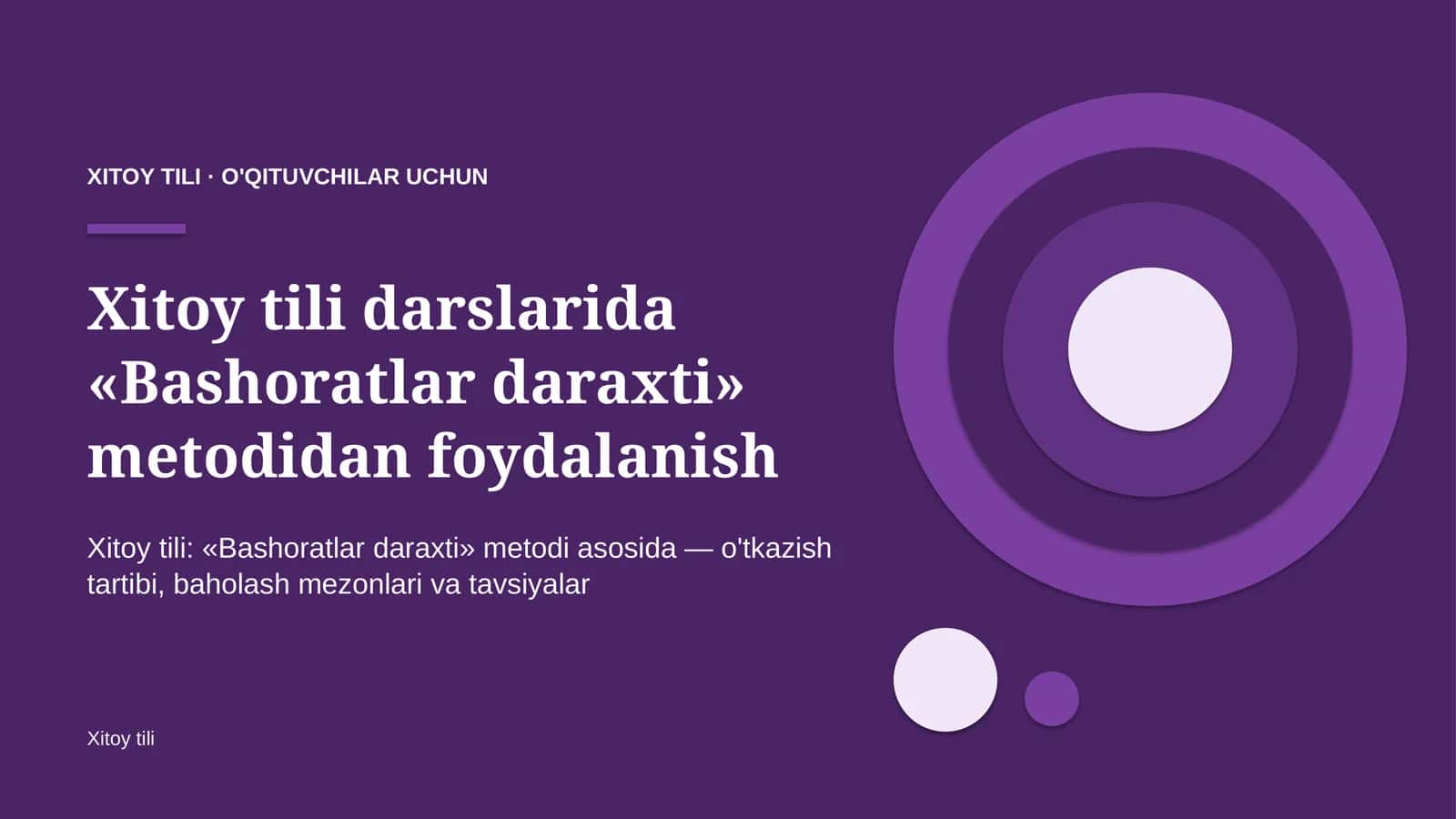 XITOY TILI · O'QITUVCHILAR UCHUN

Xitoy tili darslarida «Bashoratlar daraxti» metodidan foydalanish

Xitoy tili: «Bashoratlar daraxti» metodi asosida — o'tkazish tartibi, baholash mezonlari va tavsiyalar

Xitoy tili